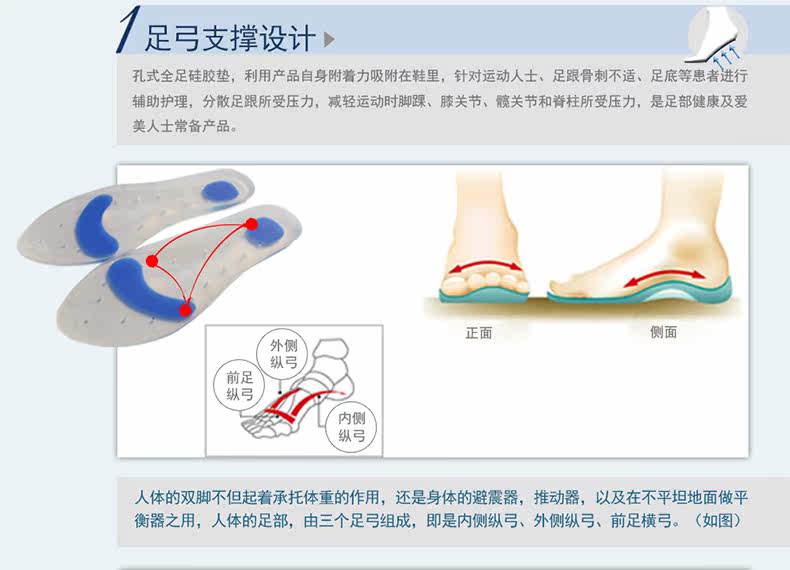 1 足弓支撑设计

孔式全足硅胶垫，利用产品自身附着力吸附在鞋里，针对运动人士、足跟骨刺不适、足底等患者进行辅助护理，分散足跟所受压力，减轻运动时脚踝、膝关节、髋关节和脊柱所受压力，是足部健康及爱美人士常备产品。

外侧纵弓
前足纵弓
内侧纵弓

正面
侧面

人体的双脚不但起着承托体重的作用，还是身体的避震器，推动器，以及在不平坦地面做平衡器之用，人体的足部，由三个足弓组成，即是内侧纵弓、外侧纵弓、前足横弓。（如图）